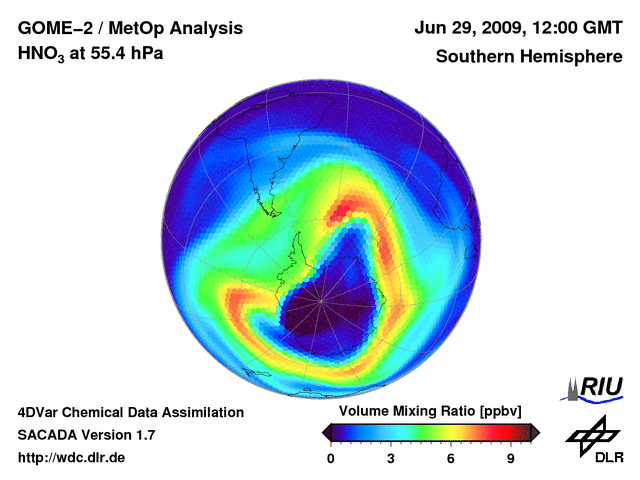 GOME–2 / MetOp Analysis
$HNO_3$ at 55.4 hPa

Jun 29, 2009, 12:00 GMT
Southern Hemisphere

4DVar Chemical Data Assimilation
SACADA Version 1.7
http://wdc.dlr.de

Volume Mixing Ratio [ppbv]
0 3 6 9

RIU

DLR